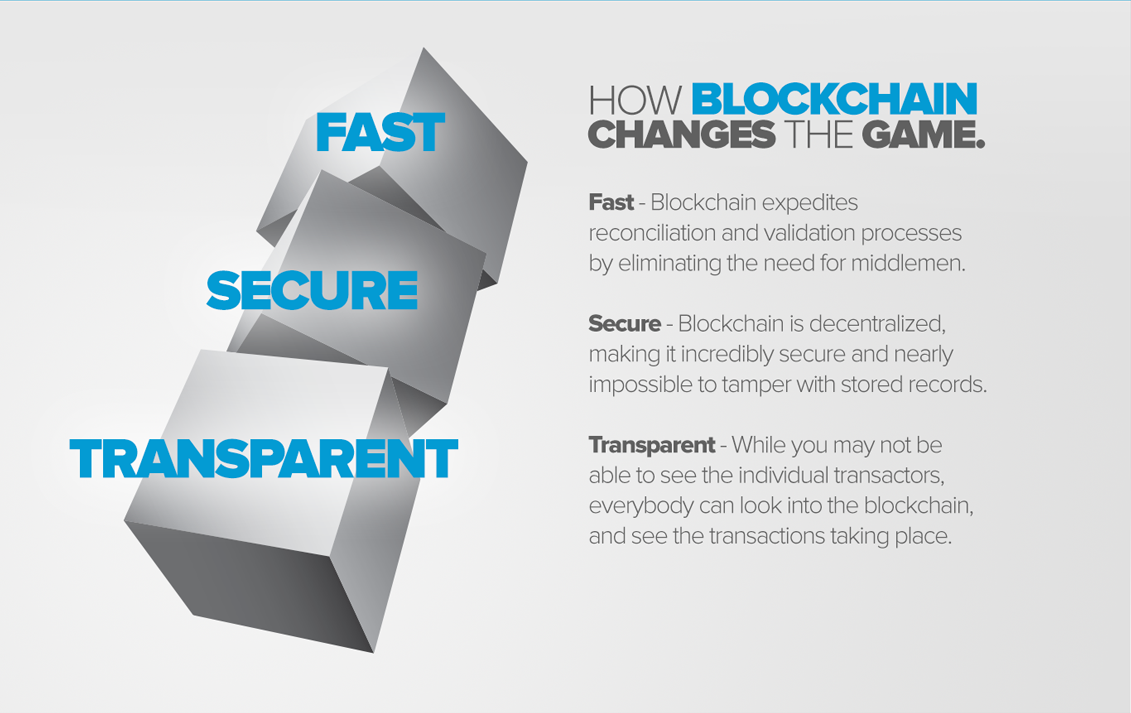 FAST

SECURE

TRANSPARENT

HOW BLOCKCHAIN CHANGES THE GAME.

Fast - Blockchain expedites reconciliation and validation processes by eliminating the need for middlemen.

Secure - Blockchain is decentralized, making it incredibly secure and nearly impossible to tamper with stored records.

Transparent - While you may not be able to see the individual transactors, everybody can look into the blockchain, and see the transactions taking place.